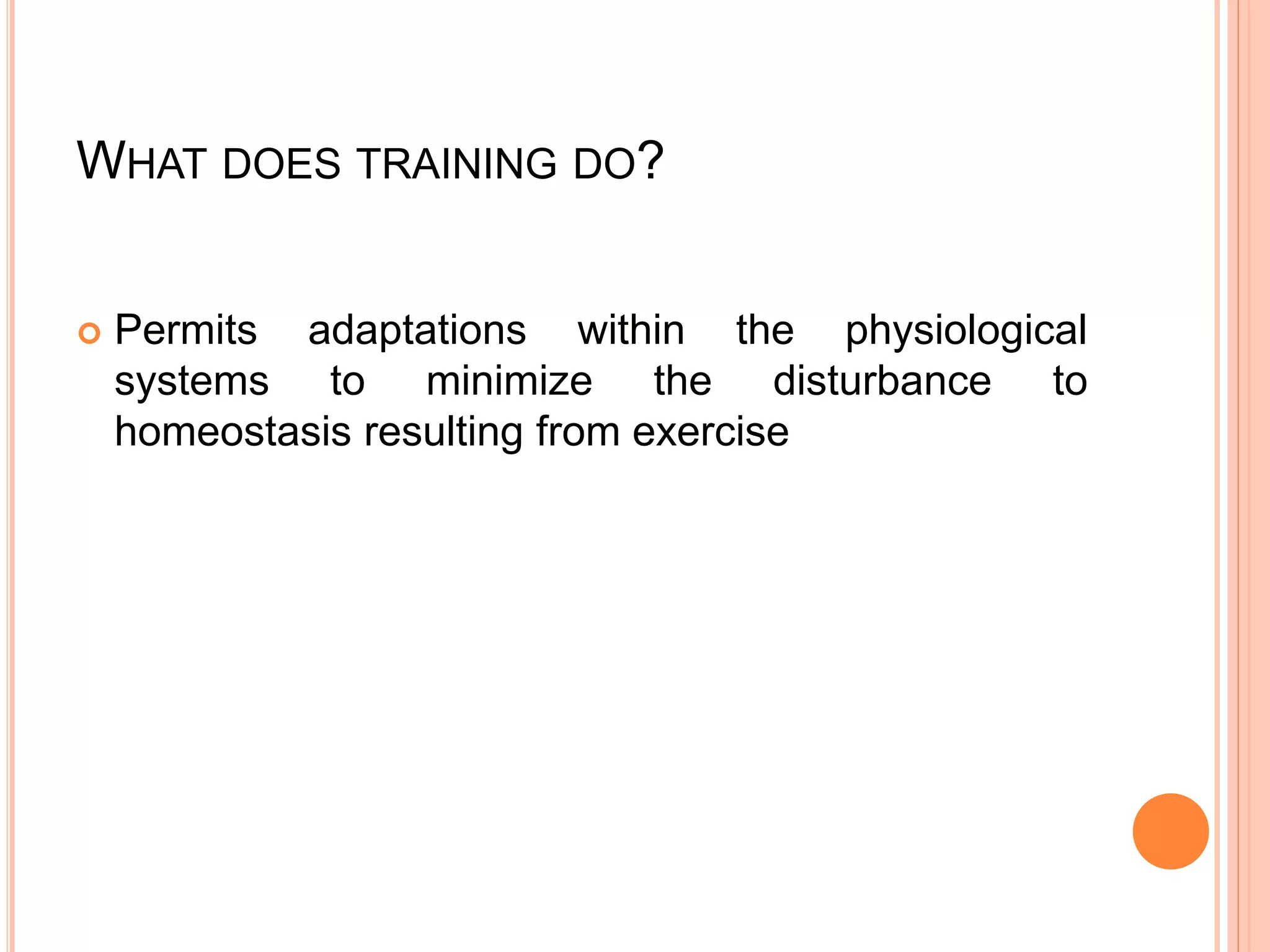 WHAT DOES TRAINING DO?

Permits adaptations within the physiological systems to minimize the disturbance to homeostasis resulting from exercise